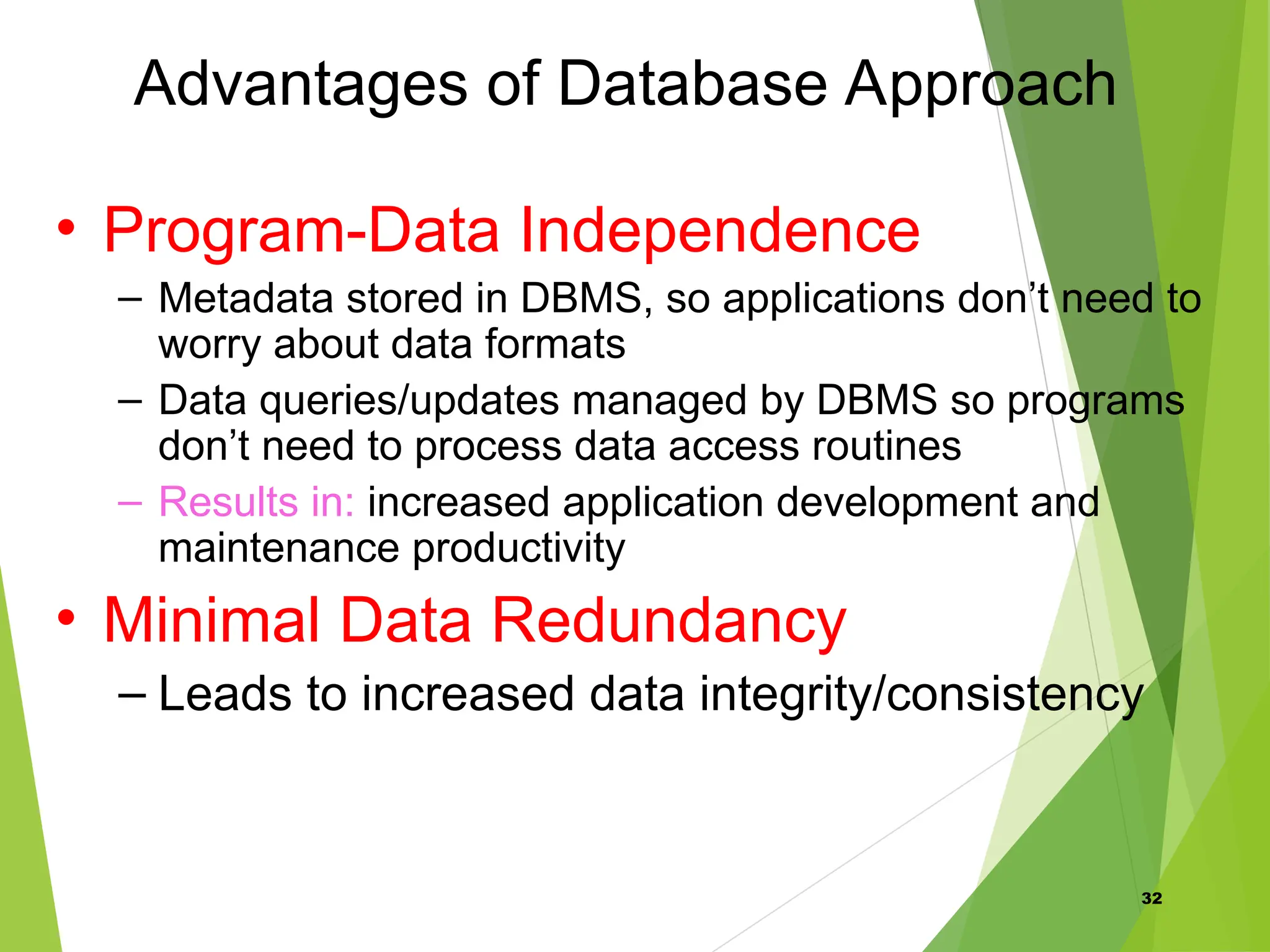 Advantages of Database Approach

• Program-Data Independence

– Metadata stored in DBMS, so applications don’t need to worry about data formats

– Data queries/updates managed by DBMS so programs don’t need to process data access routines

– Results in: increased application development and maintenance productivity

• Minimal Data Redundancy

– Leads to increased data integrity/consistency

32